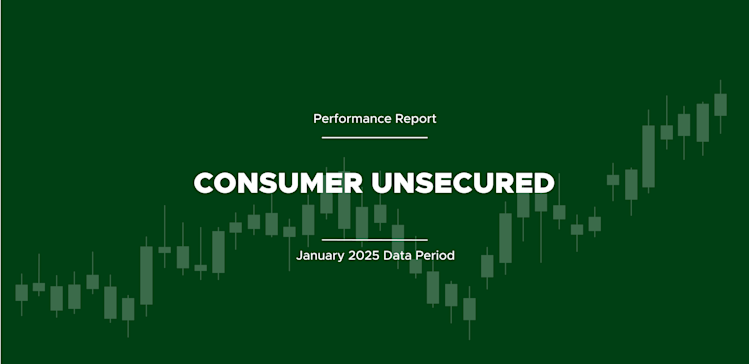 Performance Report

CONSUMER UNSECURED

January 2025 Data Period